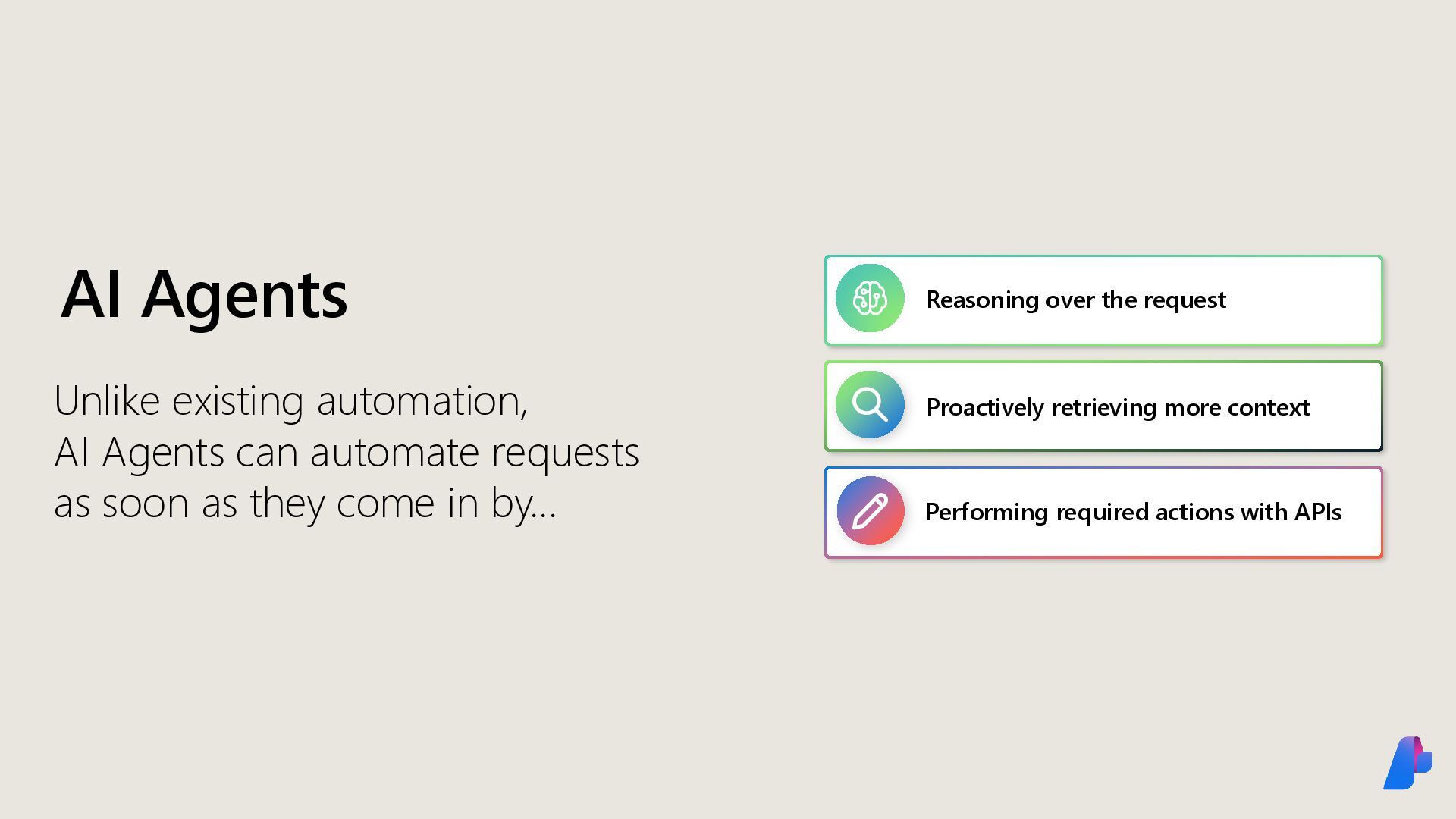 AI Agents

Unlike existing automation, AI Agents can automate requests as soon as they come in by…

Reasoning over the request

Proactively retrieving more context

Performing required actions with APIs